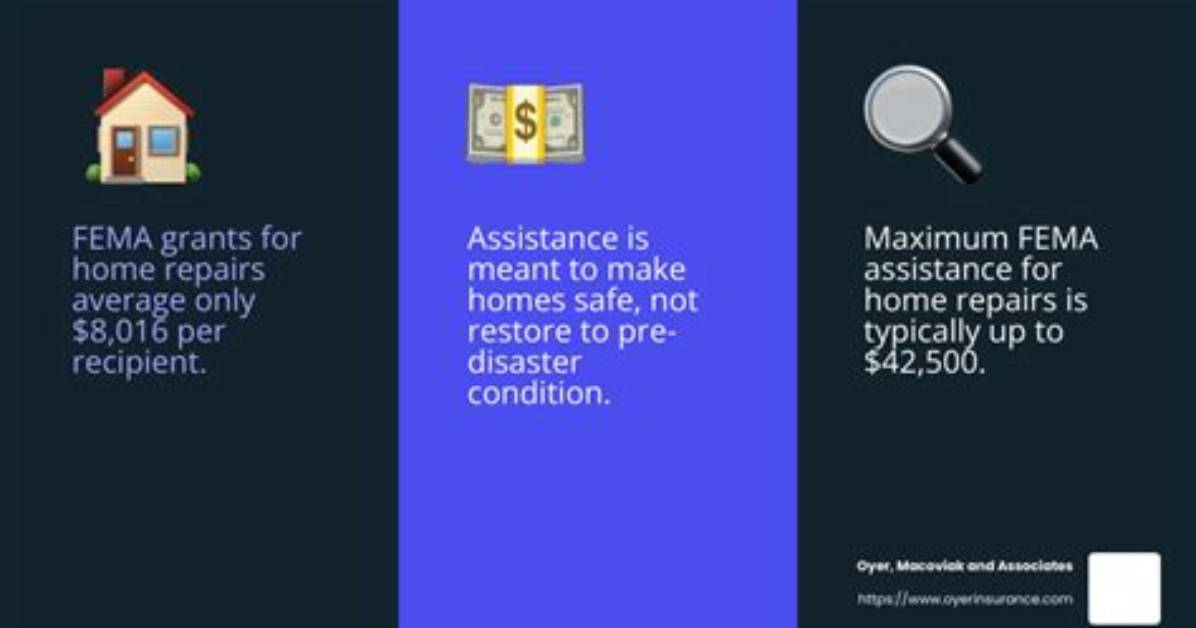 FEMA grants for home repairs average only $8,016 per recipient.

Assistance is meant to make homes safe, not restore to pre-disaster condition.

Maximum FEMA assistance for home repairs is typically up to $42,500.

Oyer, Macoviak and Associates

https://www.oyerinsurance.com